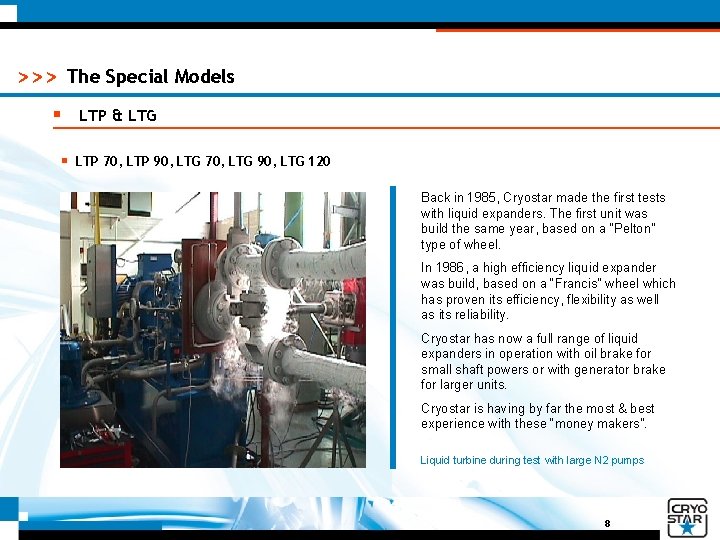 >>> The Special Models

LTP & LTG

LTP 70, LTP 90, LTG 70, LTG 90, LTG 120

Back in 1985, Cryostar made the first tests with liquid expanders. The first unit was build the same year, based on a "Pelton" type of wheel.

In 1986, a high efficiency liquid expander was build, based on a "Francis" wheel which has proven its efficiency, flexibility as well as its reliability.

Cryostar has now a full range of liquid expanders in operation with oil brake for small shaft powers or with generator brake for larger units.

Cryostar is having by far the most & best experience with these "money makers".

Liquid turbine during test with large N2 pumps

8

CRYO STAR